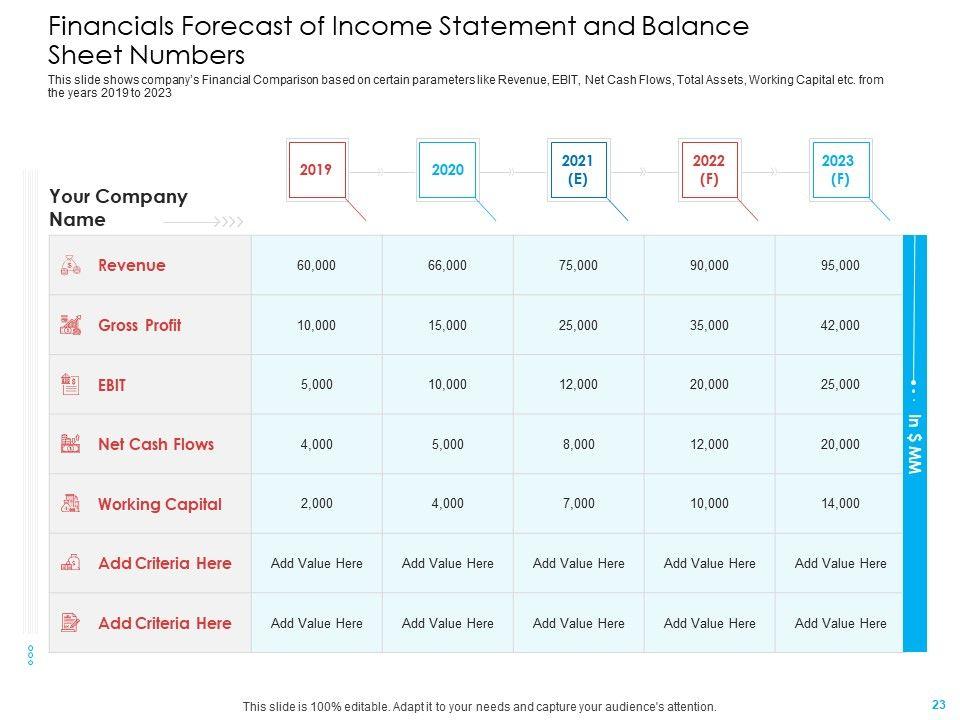 Financials Forecast of Income Statement and Balance Sheet Numbers

This slide shows company's Financial Comparison based on certain parameters like Revenue, EBIT, Net Cash Flows, Total Assets, Working Capital etc. from the years 2019 to 2023

| Your Company Name | 2019 | 2020 | 2021 (E) | 2022 (F) | 2023 (F) |
|---|---|---|---|---|---|
| Revenue | 60,000 | 66,000 | 75,000 | 90,000 | 95,000 |
| Gross Profit | 10,000 | 15,000 | 25,000 | 35,000 | 42,000 |
| EBIT | 5,000 | 10,000 | 12,000 | 20,000 | 25,000 |
| Net Cash Flows | 4,000 | 5,000 | 8,000 | 12,000 | 20,000 |
| Working Capital | 2,000 | 4,000 | 7,000 | 10,000 | 14,000 |
| Add Criteria Here | Add Value Here | Add Value Here | Add Value Here | Add Value Here | Add Value Here |
| Add Criteria Here | Add Value Here | Add Value Here | Add Value Here | Add Value Here | Add Value Here |

In $ MM

This slide is 100% editable. Adapt it to your needs and capture your audience's attention.

23